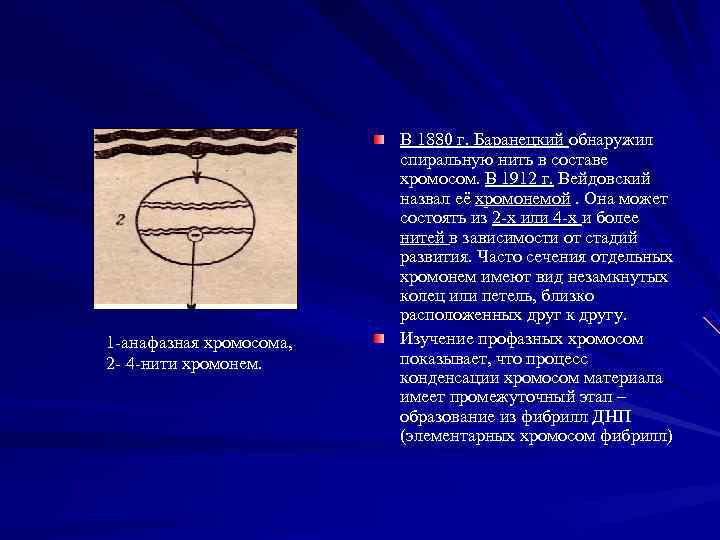 2

1-анафазная хромосома,
2- 4-нити хромонем.

В 1880 г. Баранецкий обнаружил спиральную нить в составе хромосом. В 1912 г. Вейдовский назвал её хромонемой . Она может состоять из 2-х или 4-х и более нитей в зависимости от стадий развития. Часто сечения отдельных хромонем имеют вид незамкнутых колец или петель, близко расположенных друг к другу.

Изучение профазных хромосом показывает, что процесс конденсации хромосом материала имеет промежуточный этап – образование из фибрилл ДНП (элементарных хромосом фибрилл)